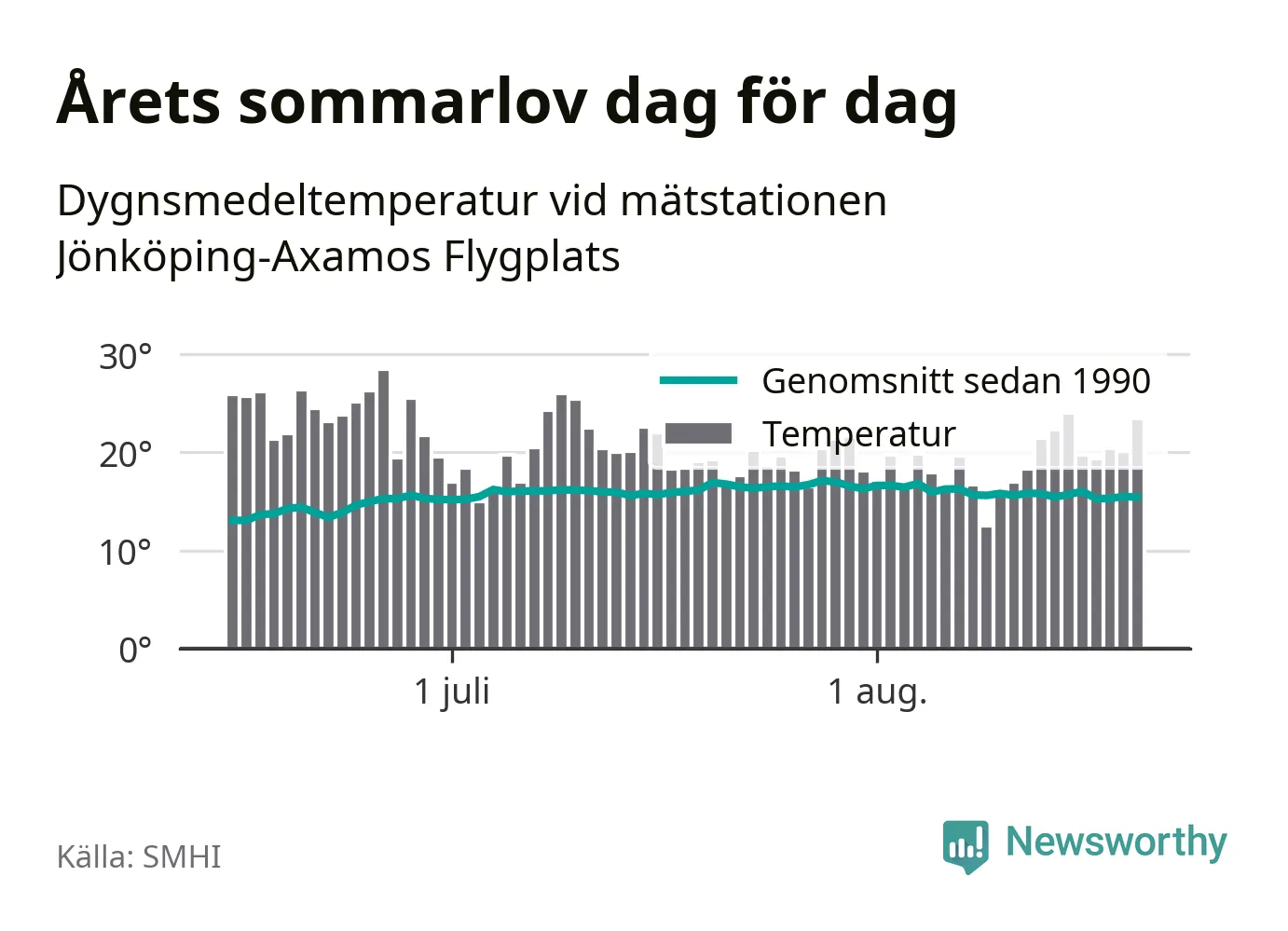 Årets sommarlov dag för dag

Dygnsmedeltemperatur vid mätstationen Jönköping-Axamos Flygplats

30°
20°
10°
0°

Genomsnitt sedan 1990
Temperatur

1 juli
1 aug.

Källa: SMHI

Newsworthy